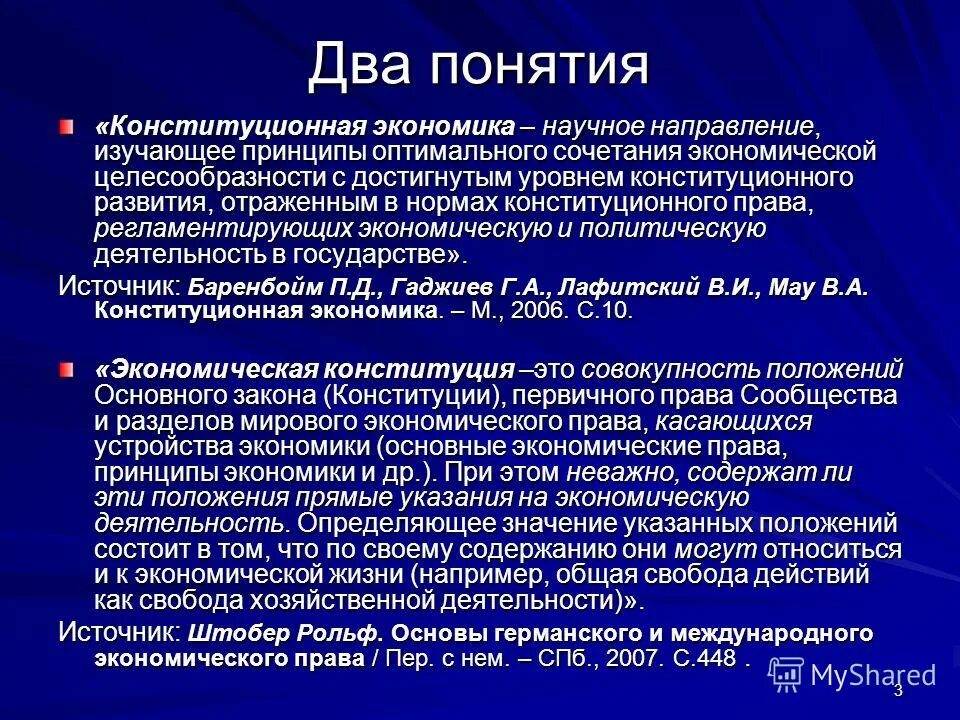 Два понятия

«Конституционная экономика – научное направление, изучающее принципы оптимального сочетания экономической целесообразности с достигнутым уровнем конституционного развития, отраженным в нормах конституционного права, регламентирующих экономическую и политическую деятельность в государстве».

Источник: Баренбойм П.Д., Гаджиев Г.А., Лафитский В.И., Мау В.А. Конституционная экономика. – М., 2006. С.10.

«Экономическая конституция –это совокупность положений Основного закона (Конституции), первичного права Сообщества и разделов мирового экономического права, касающихся устройства экономики (основные экономические права, принципы экономики и др.). При этом неважно, содержат ли эти положения прямые указания на экономическую деятельность. Определяющее значение указанных положений состоит в том, что по своему содержанию они могут относиться и к экономической жизни (например, общая свобода действий как свобода хозяйственной деятельности)».

Источник: Штобер Рольф. Основы германского и международного экономического права / Пер. с нем. – СПб., 2007. С.448 .

MyShared

3